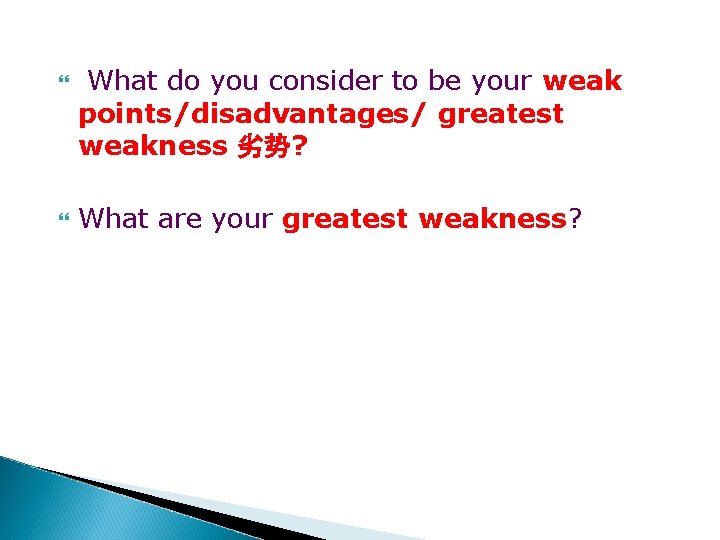 What do you consider to be your weak points/disadvantages/ greatest weakness 劣势?

What are your greatest weakness?